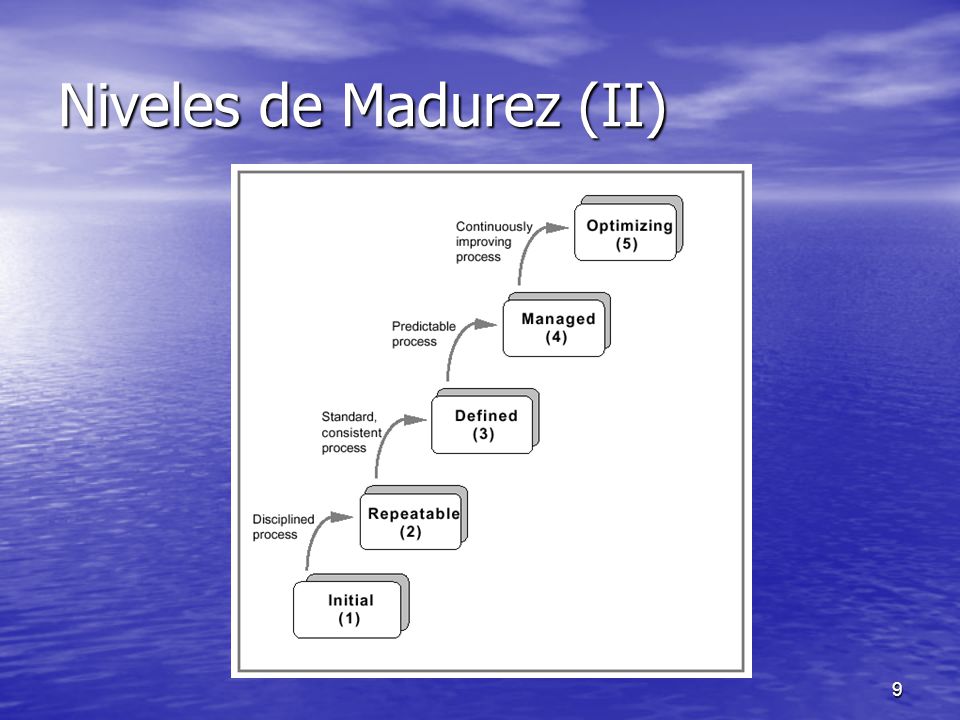 Niveles de Madurez (II)

Continuously improving process

Optimizing (5)

Predictable process

Managed (4)

Standard, consistent process

Defined (3)

Disciplined process

Repeatable (2)

Initial (1)

9